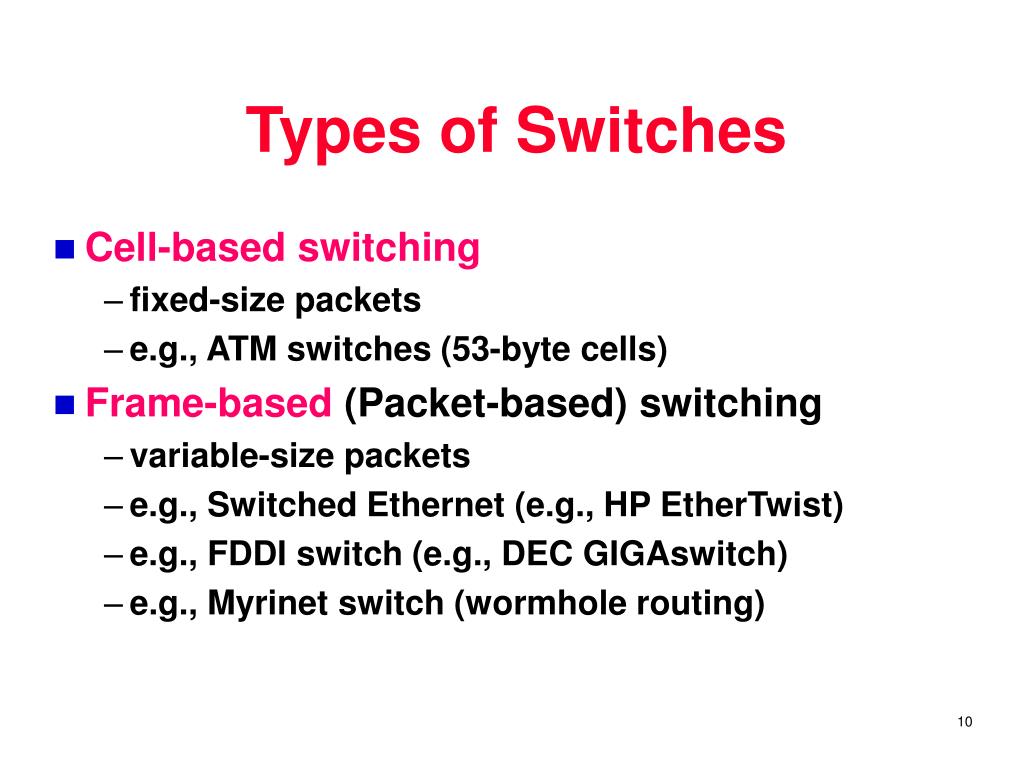 Types of Switches

Cell-based switching
– fixed-size packets
– e.g., ATM switches (53-byte cells)

Frame-based (Packet-based) switching
– variable-size packets
– e.g., Switched Ethernet (e.g., HP EtherTwist)
– e.g., FDDI switch (e.g., DEC GIGAswitch)
– e.g., Myrinet switch (wormhole routing)

10